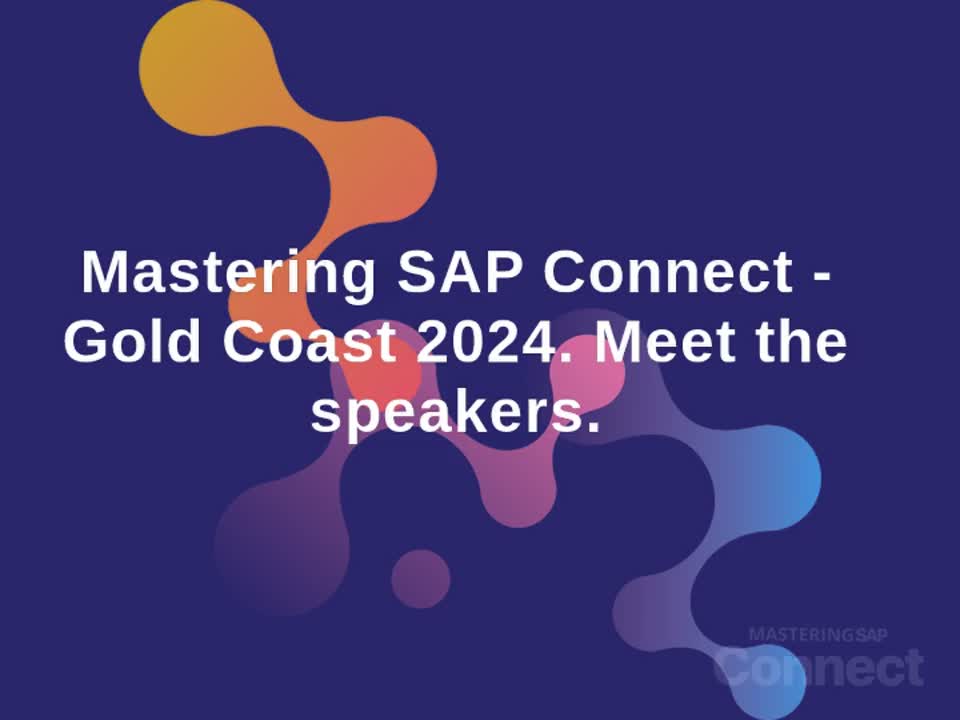 Mastering SAP Connect - Gold Coast 2024. Meet the speakers.

MASTERINGSAP
Connect